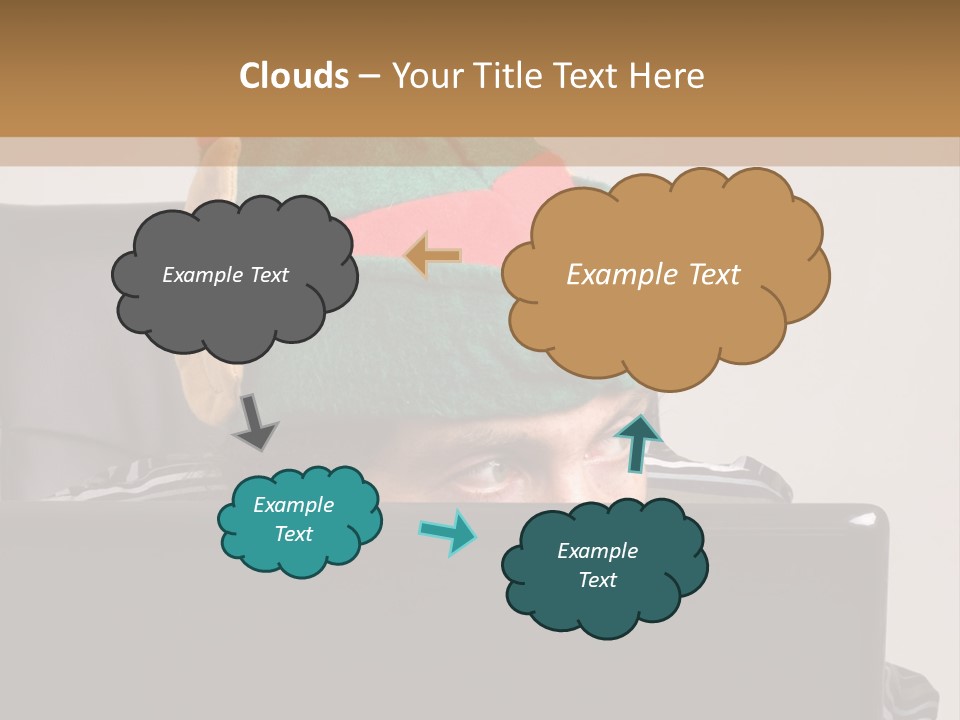 Clouds – Your Title Text Here

Example Text

Example Text

Example Text

Example Text